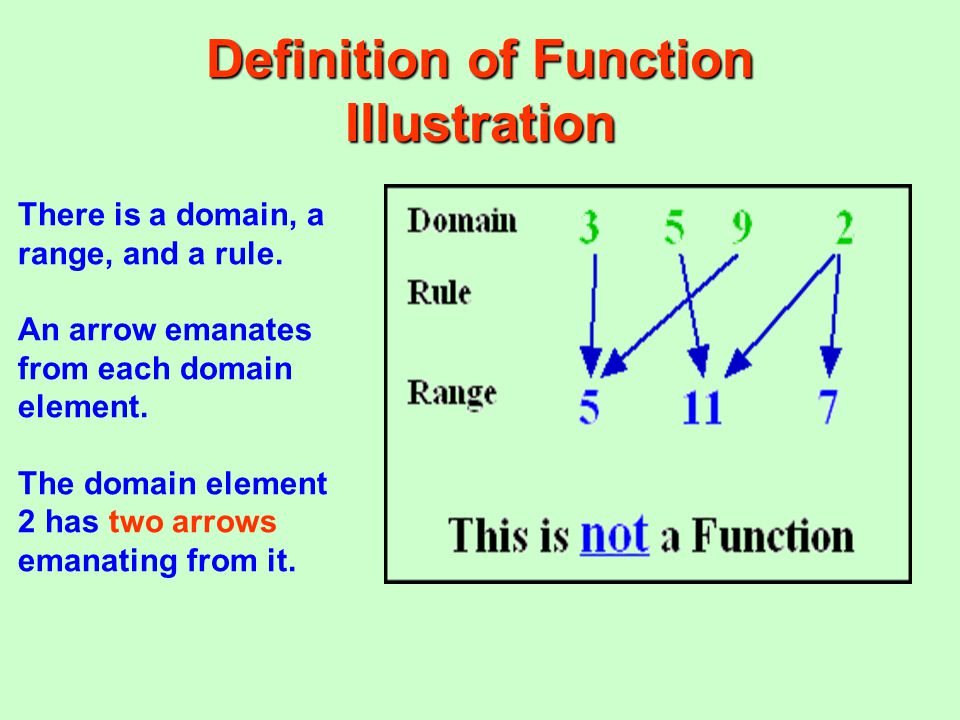 Definition of Function Illustration

There is a domain, a range, and a rule.

An arrow emanates from each domain element.

The domain element 2 has two arrows emanating from it.

Domain 3 5 9 2
Rule
Range 5 11 7

This is not a Function